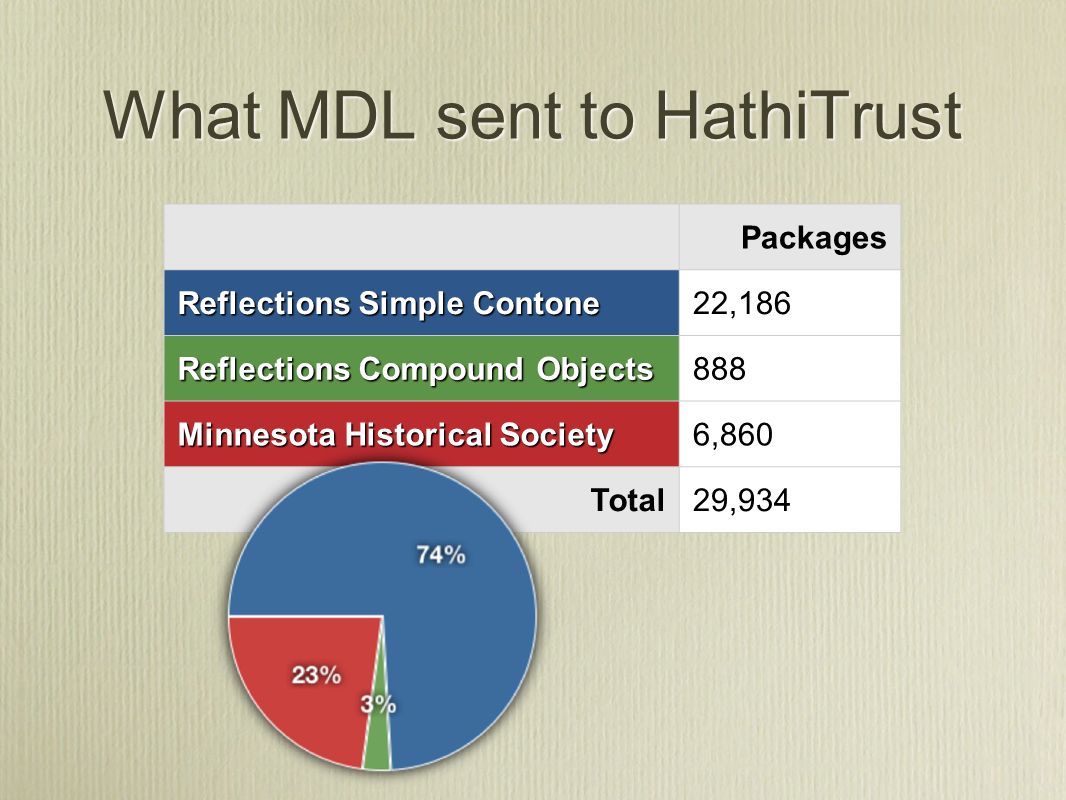 What MDL sent to HathiTrust

| | Packages |
|---|---|
| Reflections Simple Contone | 22,186 |
| Reflections Compound Objects | 888 |
| Minnesota Historical Society | 6,860 |
| Total | 29,934 |

74%

23%

3%